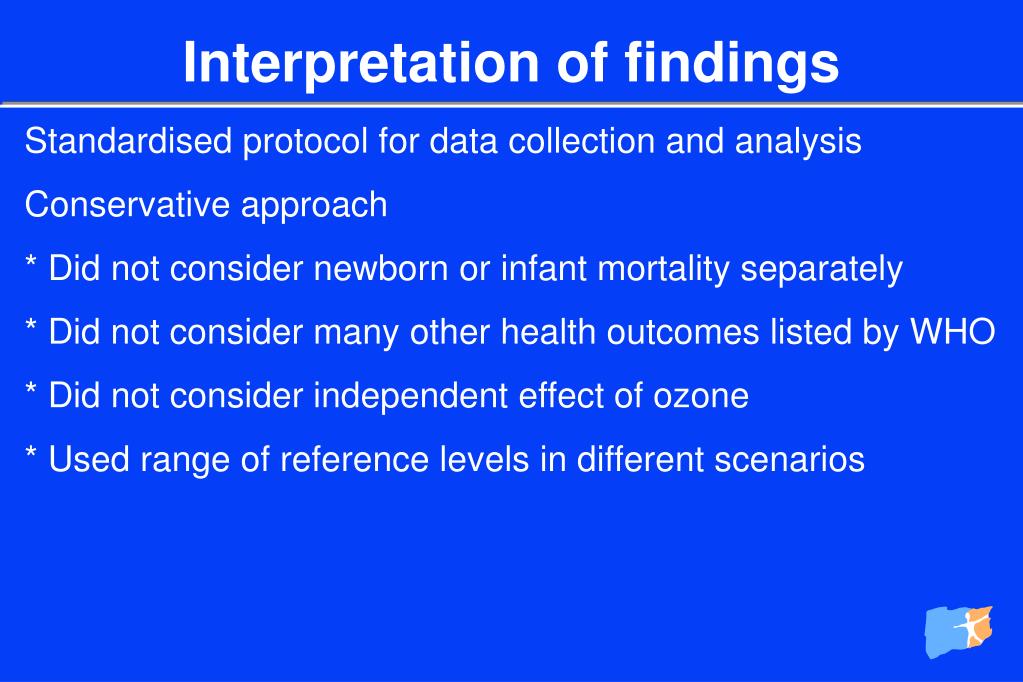 Interpretation of findings

Standardised protocol for data collection and analysis

Conservative approach

* Did not consider newborn or infant mortality separately

* Did not consider many other health outcomes listed by WHO

* Did not consider independent effect of ozone

* Used range of reference levels in different scenarios